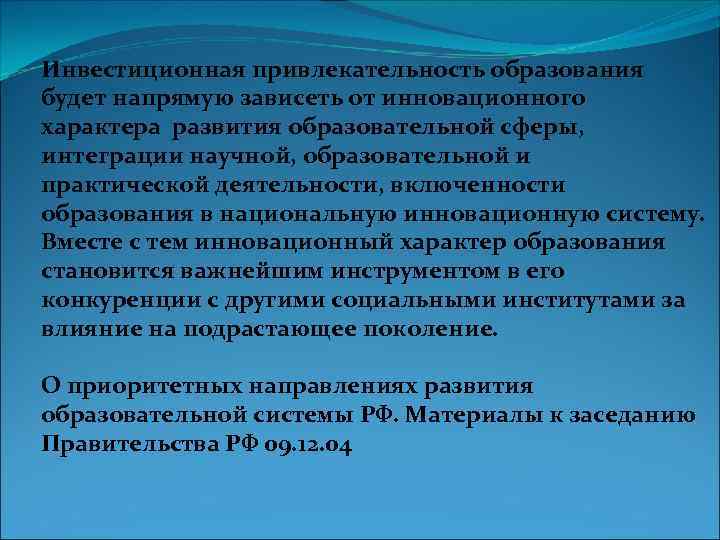 Инвестиционная привлекательность образования будет напрямую зависеть от инновационного характера развития образовательной сферы, интеграции научной, образовательной и практической деятельности, включенности образования в национальную инновационную систему. Вместе с тем инновационный характер образования становится важнейшим инструментом в его конкуренции с другими социальными институтами за влияние на подрастающее поколение.

О приоритетных направлениях развития образовательной системы РФ. Материалы к заседанию Правительства РФ 09.12.04